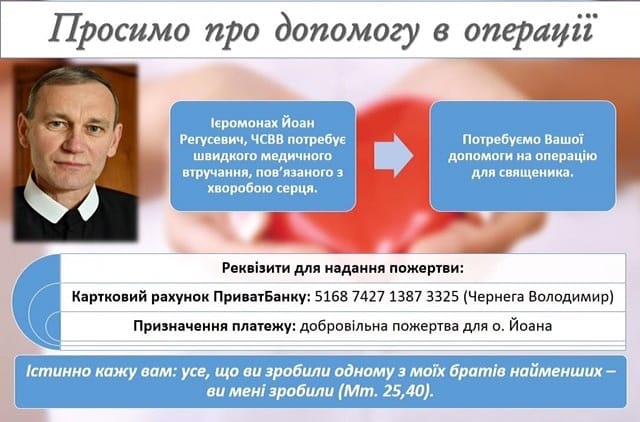 Просимо про допомогу в операції

Ієромонах Йоан Регусевич, ЧСВВ потребує швидкого медичного втручання, пов'язаного з хворобою серця.

Потребуємо Вашої допомоги на операцію для священика.

Реквізити для надання пожертви:

Картковий рахунок ПриватБанку: 5168 7427 1387 3325 (Чернега Володимир)

Призначення платежу: добровільна пожертва для о. Йоана

Істинно кажу вам: усе, що ви зробили одному з моїх братів найменших – ви мені зробили (Мт. 25,40).